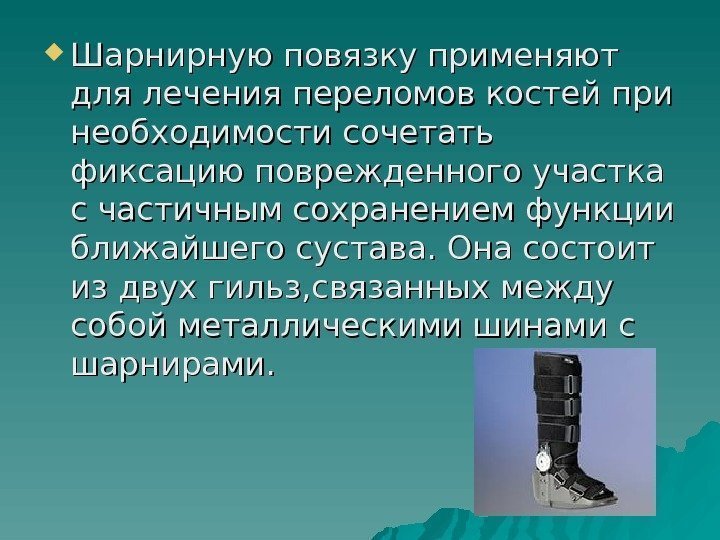 Шарнирную повязку применяют для лечения переломов костей при необходимости сочетать фиксацию поврежденного участка с частичным сохранением функции ближайшего сустава. Она состоит из двух гильз,связанных между собой металлическими шинами с шарнирами.